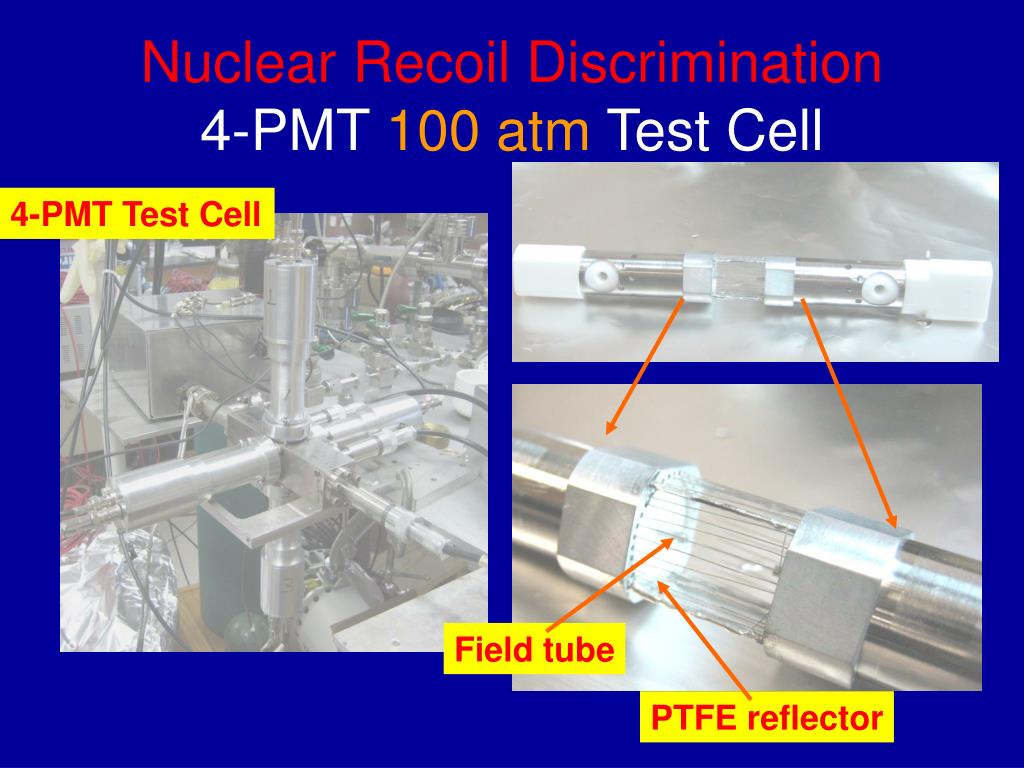 Nuclear Recoil Discrimination
4-PMT 100 atm Test Cell

4-PMT Test Cell

Field tube

PTFE reflector